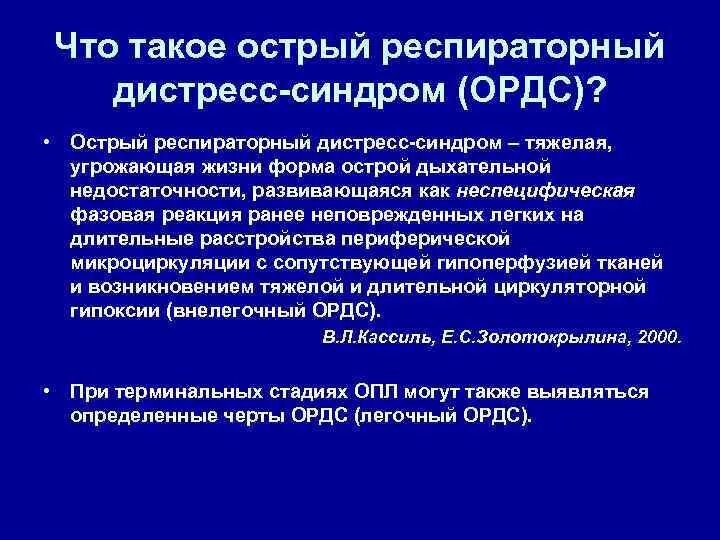 Что такое острый респираторный дистресс-синдром (ОРДС)?

• Острый респираторный дистресс-синдром – тяжелая, угрожающая жизни форма острой дыхательной недостаточности, развивающаяся как неспецифическая фазовая реакция ранее неповрежденных легких на длительные расстройства периферической микроциркуляции с сопутствующей гипоперфузией тканей и возникновением тяжелой и длительной циркуляторной гипоксии (внелегочный ОРДС).

В.Л.Кассиль, Е.С.Золотокрылина, 2000.

• При терминальных стадиях ОПЛ могут также выявляться определенные черты ОРДС (легочный ОРДС).